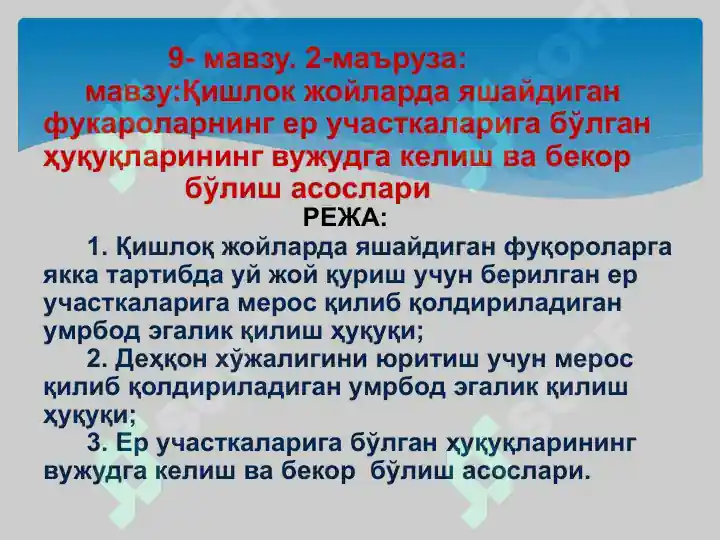 9- мавзу. 2-маъруза:
мавзу:Қишлок жойларда яшайдиган фукароларнинг ер участкаларига бўлган ҳуқуқларининг вужудга келиш ва бекор бўлиш асослари

РЕЖА:

1. Қишлоқ жойларда яшайдиган фуқороларга якка тартибда уй жой қуриш учун берилган ер участкаларига мерос қилиб қолдириладиган умрбод эгалик қилиш ҳуқуқи;

2. Деҳқон хўжалигини юритиш учун мерос қилиб қолдириладиган умрбод эгалик қилиш ҳуқуқи;

3. Ер участкаларига бўлган ҳуқуқларининг вужудга келиш ва бекор бўлиш асослари.